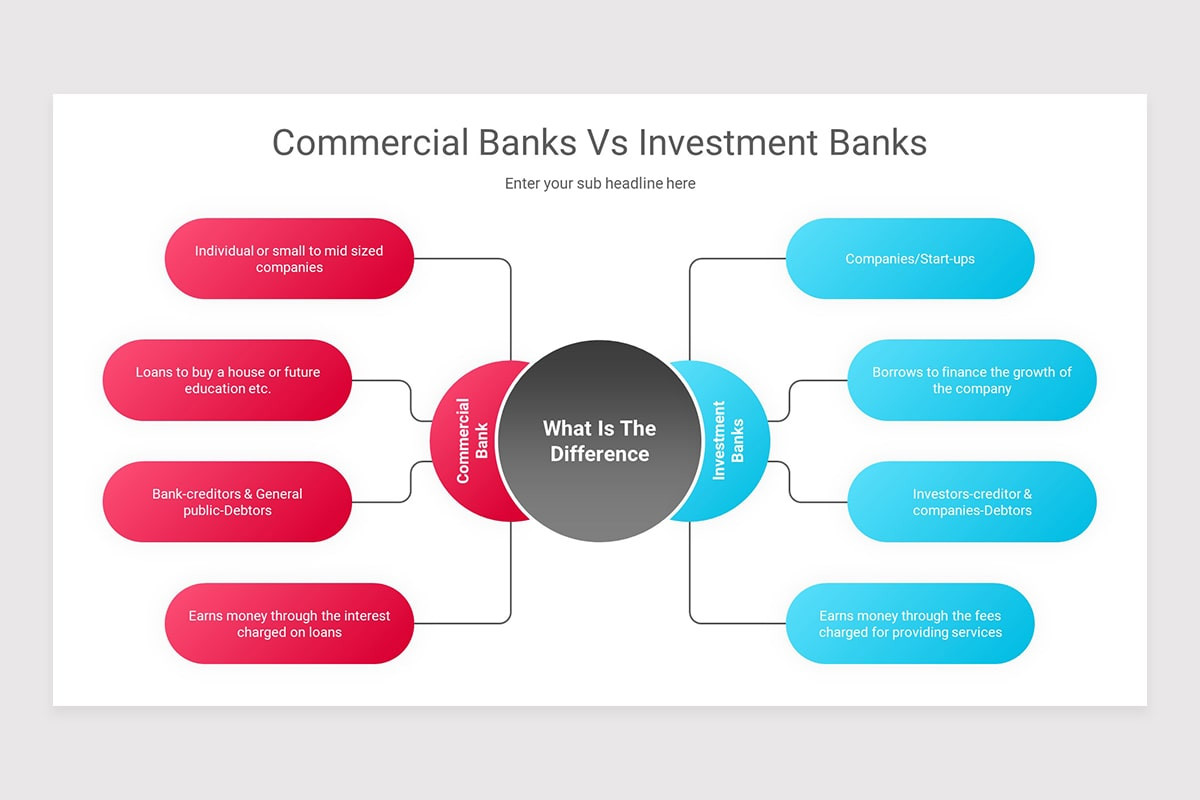 Commercial Banks Vs Investment Banks

Enter your sub headline here

Individual or small to mid sized companies

Loans to buy a house or future education etc.

Bank-creditors & General public-Debtors

Earns money through the interest charged on loans

Commercial Bank

What Is The Difference

Investment Banks

Companies/Start-ups

Borrows to finance the growth of the company

Investors-creditor & companies-Debtors

Earns money through the fees charged for providing services